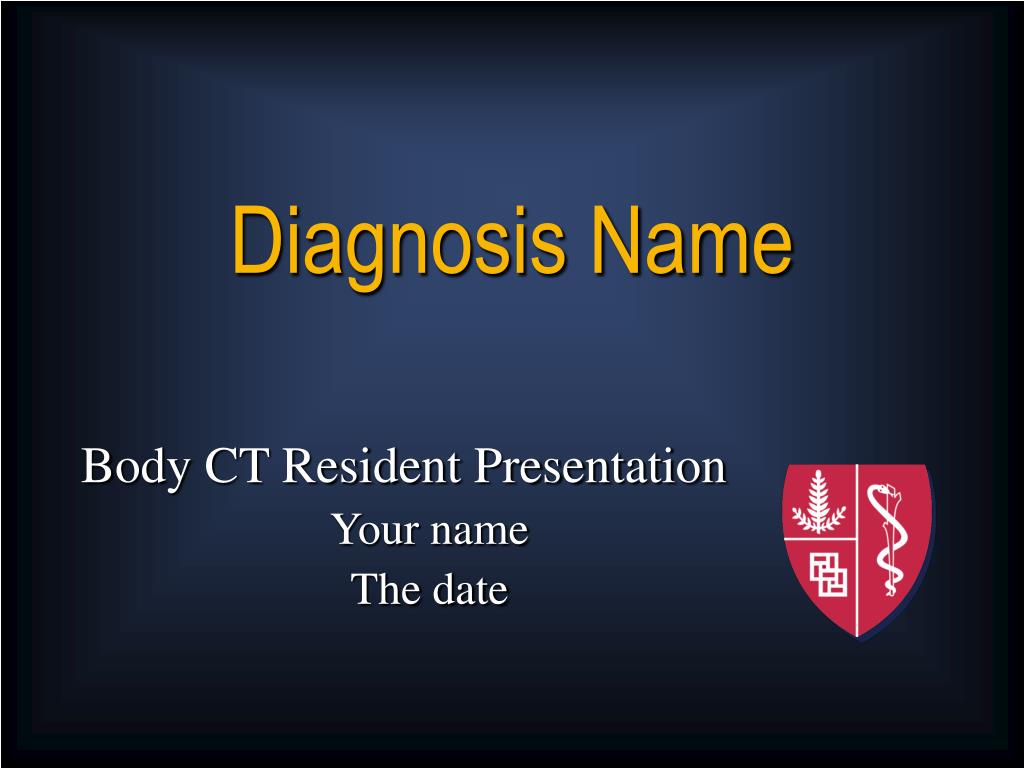 Diagnosis Name

Body CT Resident Presentation
Your name
The date